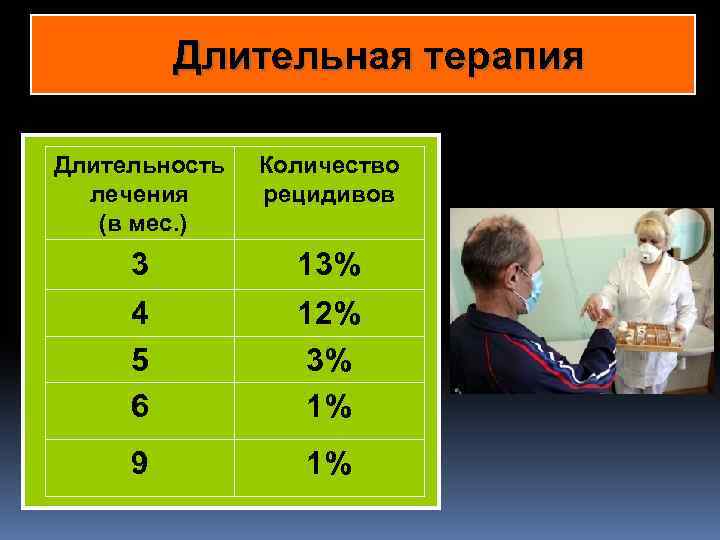 Длительная терапия

| Длительность лечения (в мес.) | Количество рецидивов |
|---|---|
| 3 | 13% |
| 4 | 12% |
| 5 | 3% |
| 6 | 1% |
| 9 | 1% |